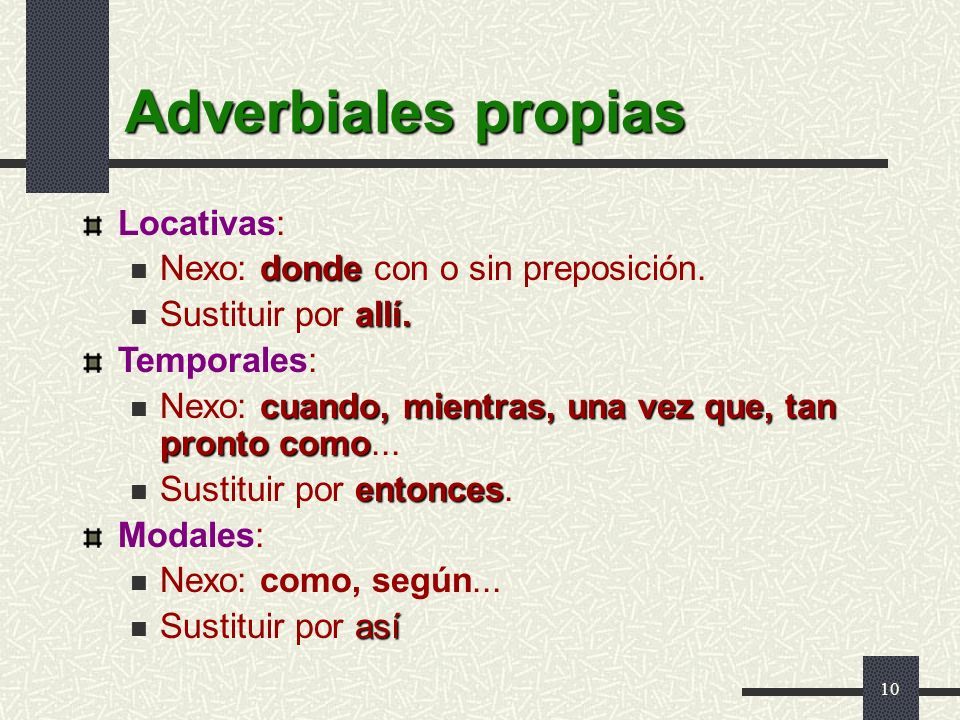 Adverbiales propias

Locativas:
Nexo: donde con o sin preposición.
Sustituir por allí.

Temporales:
Nexo: cuando, mientras, una vez que, tan pronto como...
Sustituir por entonces.

Modales:
Nexo: como, según...
Sustituir por así

10